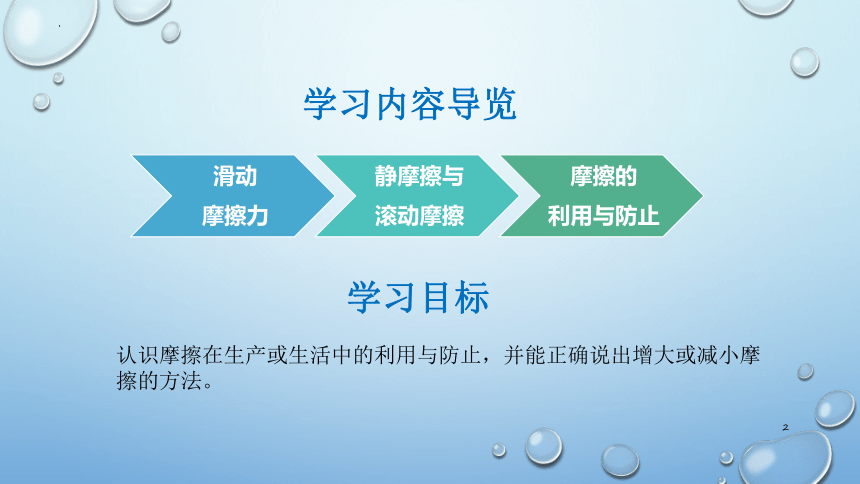 学习内容导览

滑动
摩擦力

静摩擦与
滚动摩擦

摩擦的
利用与防止

学习目标

认识摩擦在生产或生活中的利用与防止，并能正确说出增大或减小摩擦的方法。

2